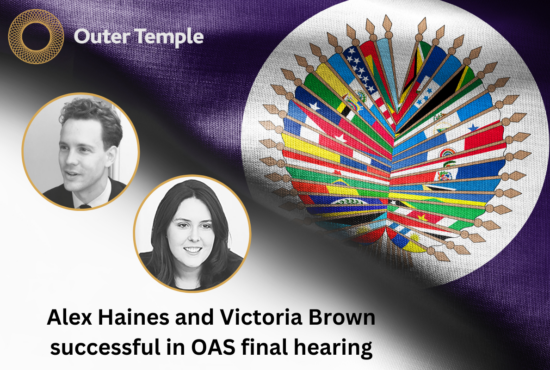 Outer Temple

Alex Haines and Victoria Brown successful in OAS final hearing